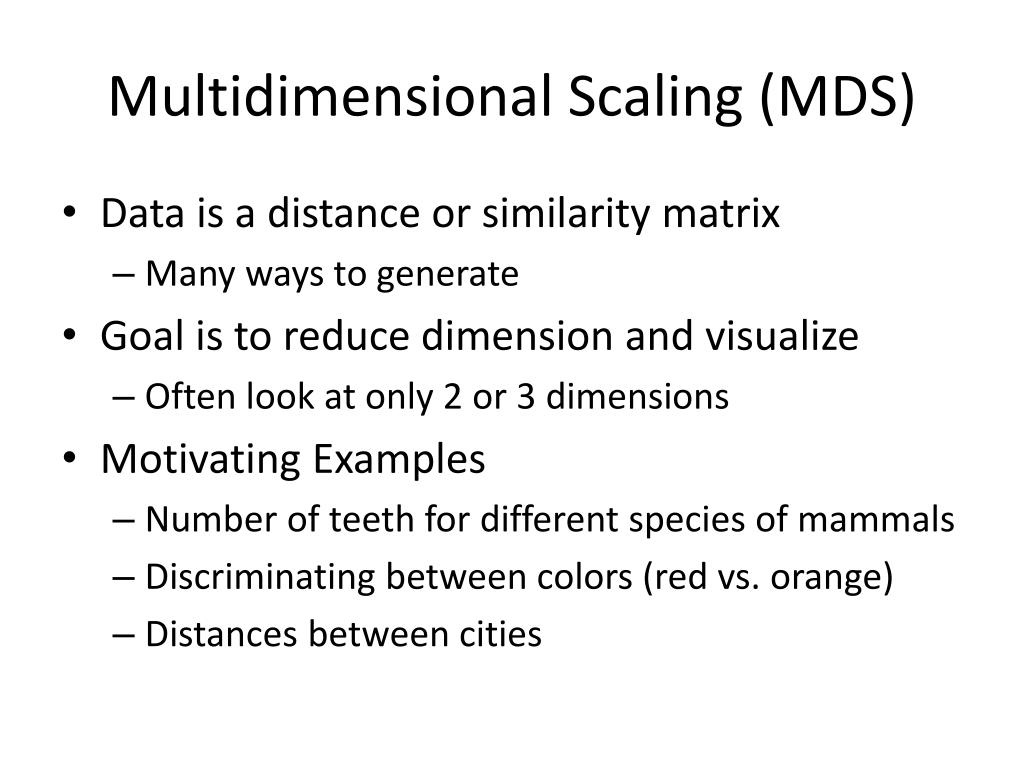 Multidimensional Scaling (MDS)

• Data is a distance or similarity matrix
– Many ways to generate
• Goal is to reduce dimension and visualize
– Often look at only 2 or 3 dimensions
• Motivating Examples
– Number of teeth for different species of mammals
– Discriminating between colors (red vs. orange)
– Distances between cities